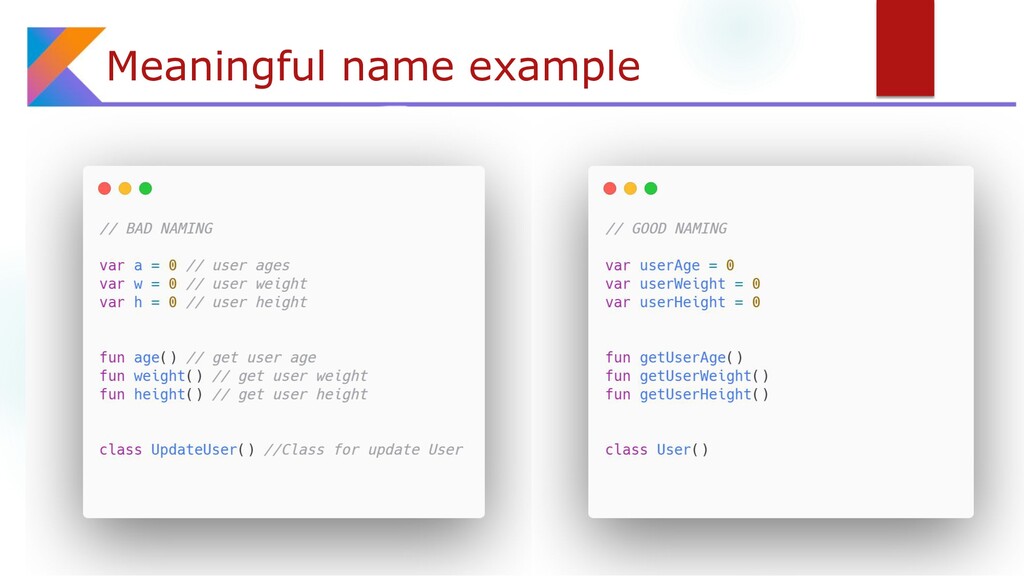 Meaningful name example

// BAD NAMING

var a = 0 // user ages
var w = 0 // user weight
var h = 0 // user height

fun age() // get user age
fun weight() // get user weight
fun height() // get user height

class UpdateUser() //Class for update User

// GOOD NAMING

var userAge = 0
var userWeight = 0
var userHeight = 0

fun getUserAge()
fun getUserWeight()
fun getUserHeight()

class User()